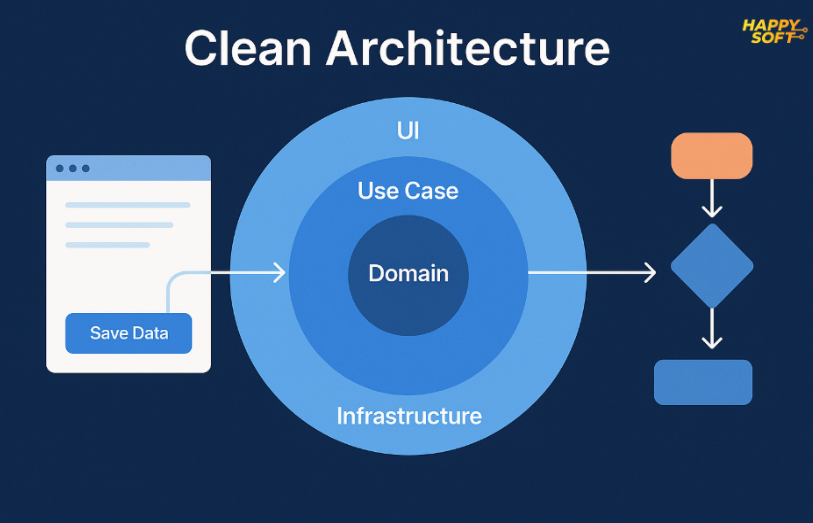 Clean Architecture

HAPPY SOFT

UI

Use Case

Domain

Infrastructure

Save Data